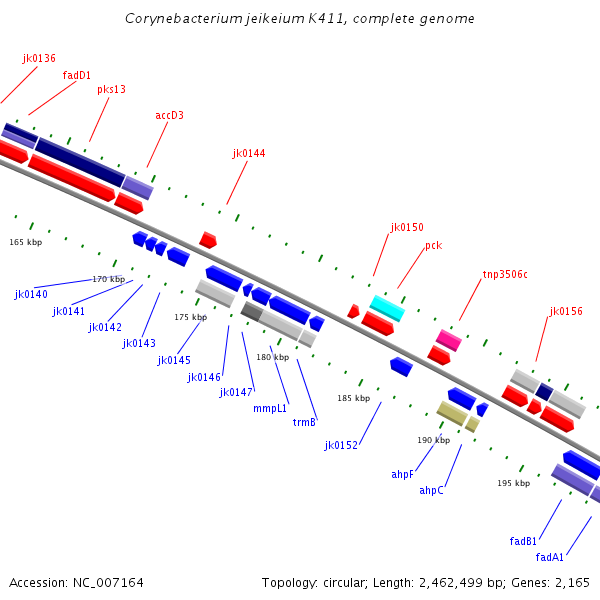 Corynebacterium jeikeium K411, complete genome

jk0136
fadD1
pks13
accD3
jk0144
jk0150
pck
tnp3506c
jk0156

165 kbp
170 kbp
175 kbp
180 kbp
185 kbp
190 kbp
195 kbp

jk0140
jk0141
jk0142
jk0143
jk0145
jk0146
jk0147
mmpL1
trmB
jk0152
ahpF
ahpC
fadB1
fadA1

Accession: NC_007164

Topology: circular; Length: 2,462,499 bp; Genes: 2,165